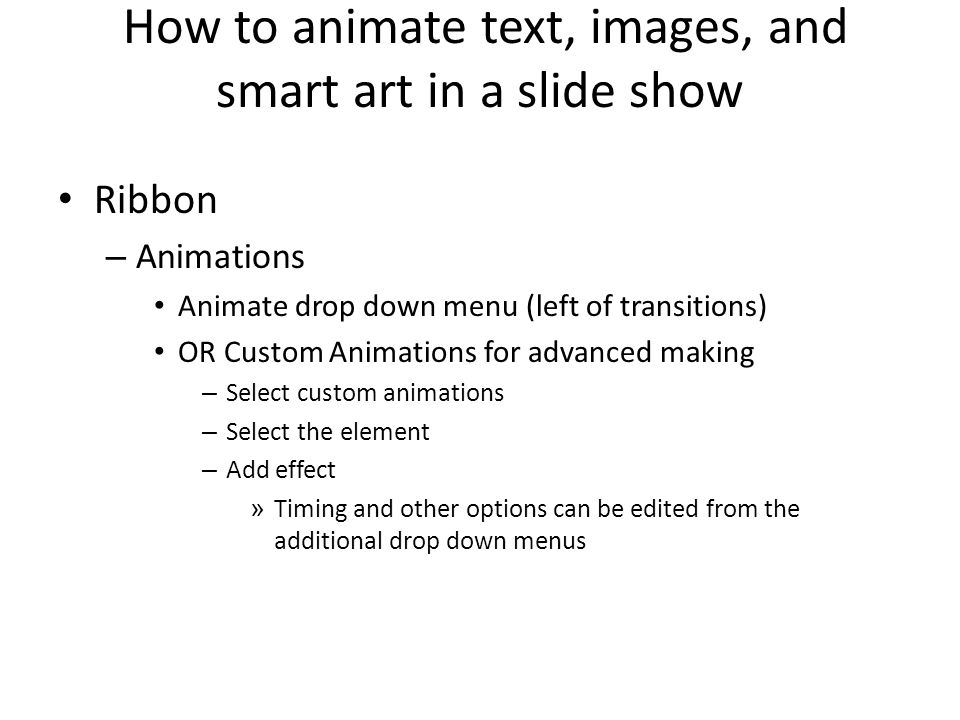 How to animate text, images, and smart art in a slide show

• Ribbon
– Animations
• Animate drop down menu (left of transitions)
• OR Custom Animations for advanced making
– Select custom animations
– Select the element
– Add effect
» Timing and other options can be edited from the additional drop down menus